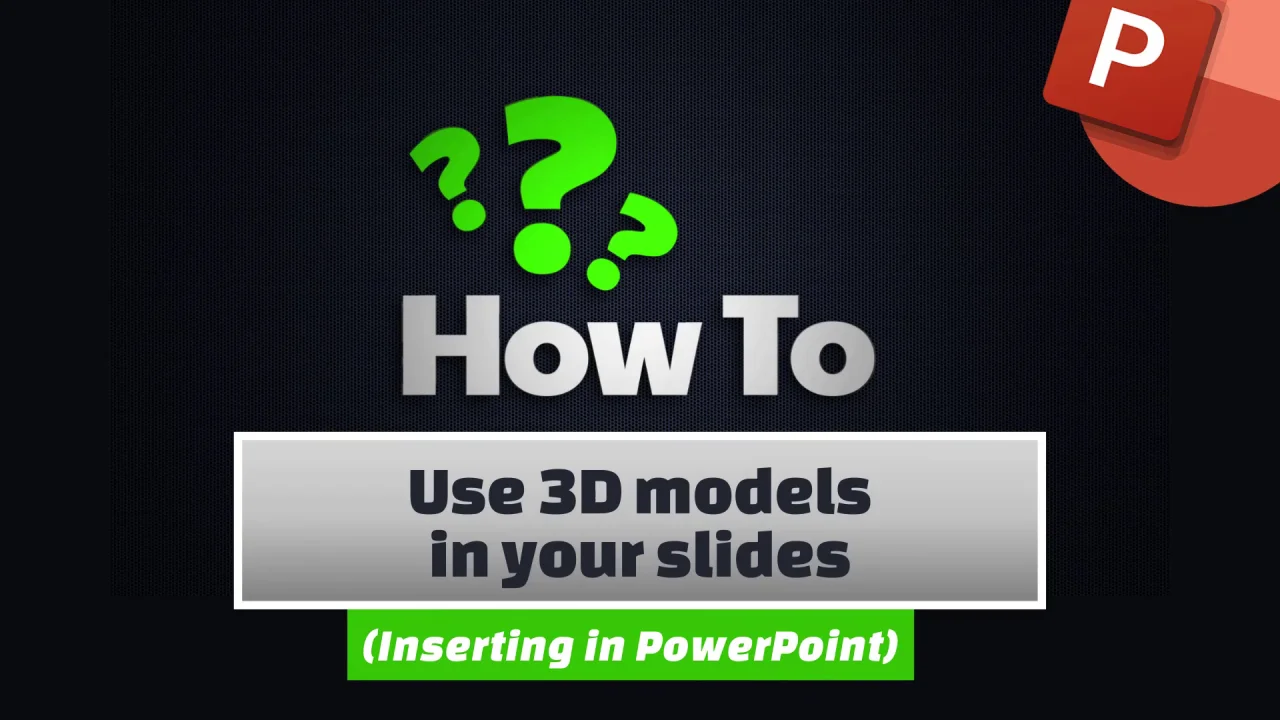 P

???

How To

Use 3D models in your slides

(Inserting in PowerPoint)